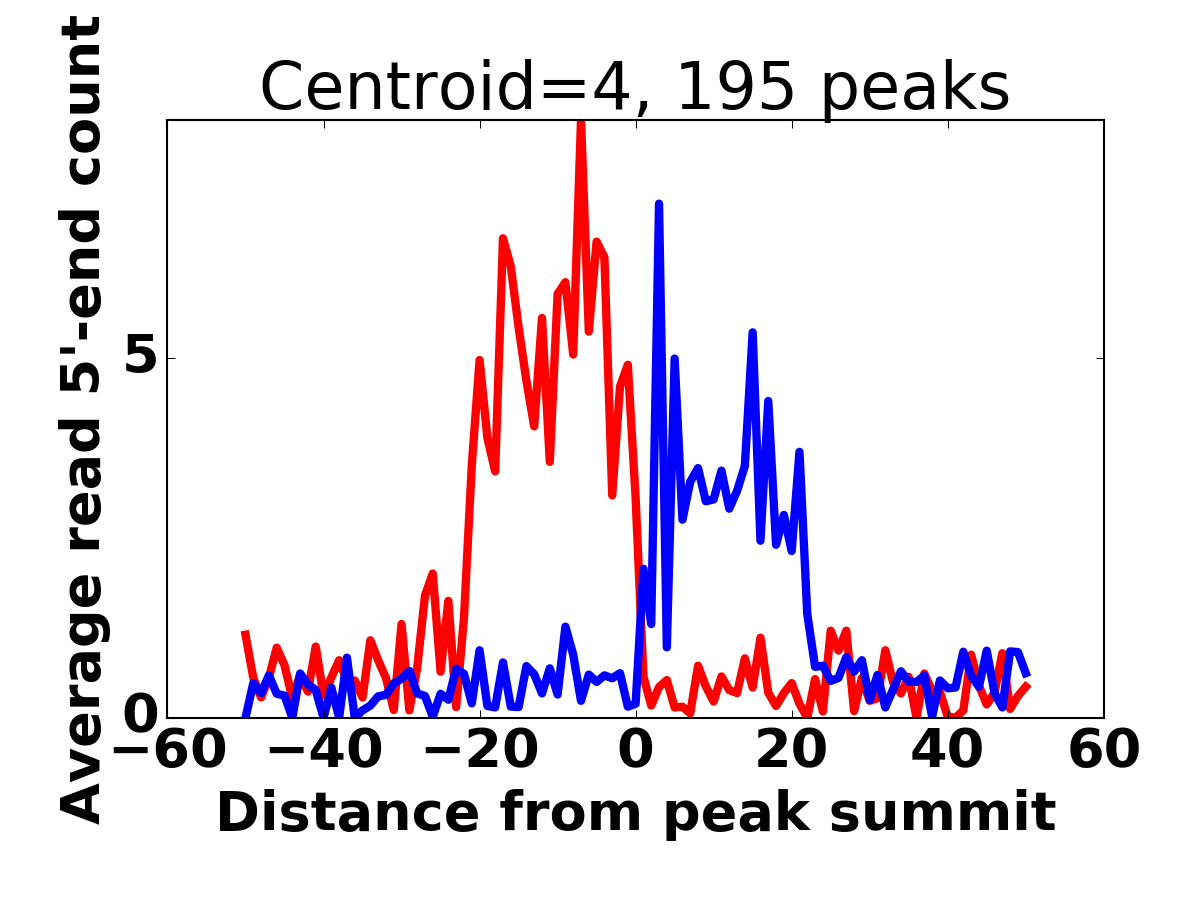 Centroid=4, 195 peaks

Average read 5'-end count

5
0

−60
−40
−20
0
20
40
60

Distance from peak summit